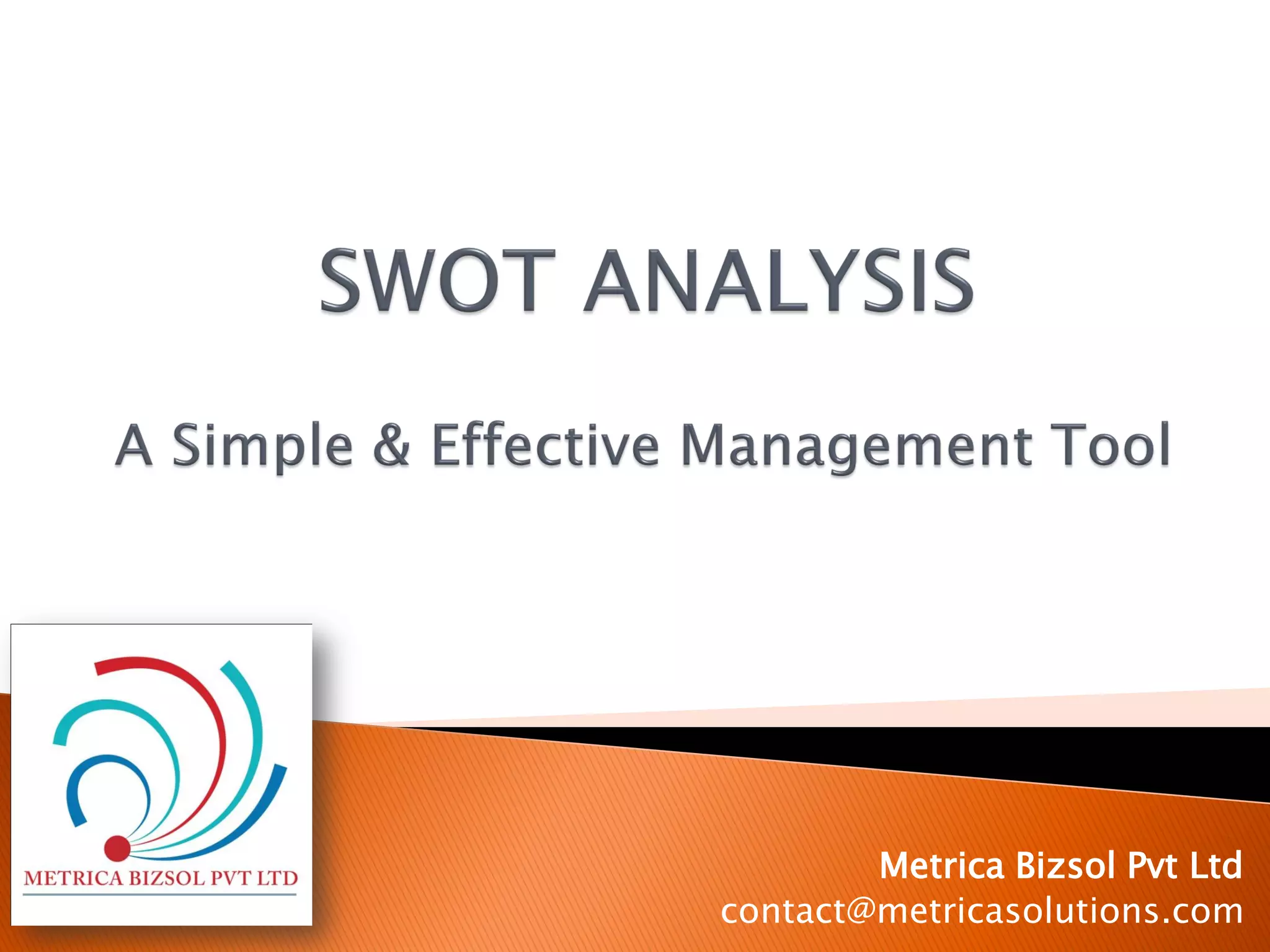 SWOT ANALYSIS

A Simple & Effective Management Tool

METRICA BIZSOL PVT LTD

Metrica Bizsol Pvt Ltd
contact@metricasolutions.com